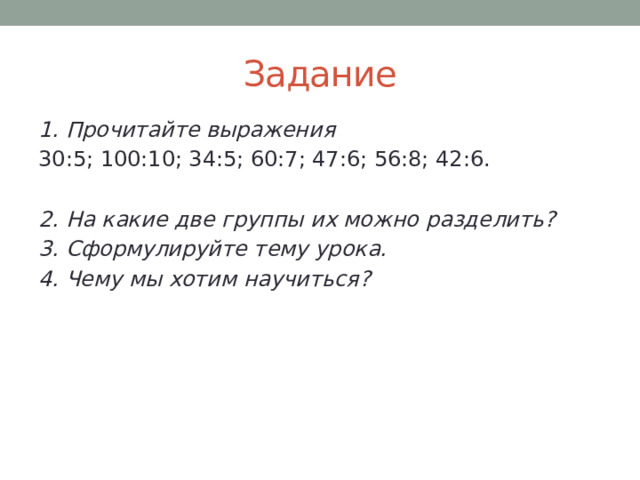 Задание

1. Прочитайте выражения
30:5; 100:10; 34:5; 60:7; 47:6; 56:8; 42:6.

2. На какие две группы их можно разделить?
3. Сформулируйте тему урока.
4. Чему мы хотим научиться?